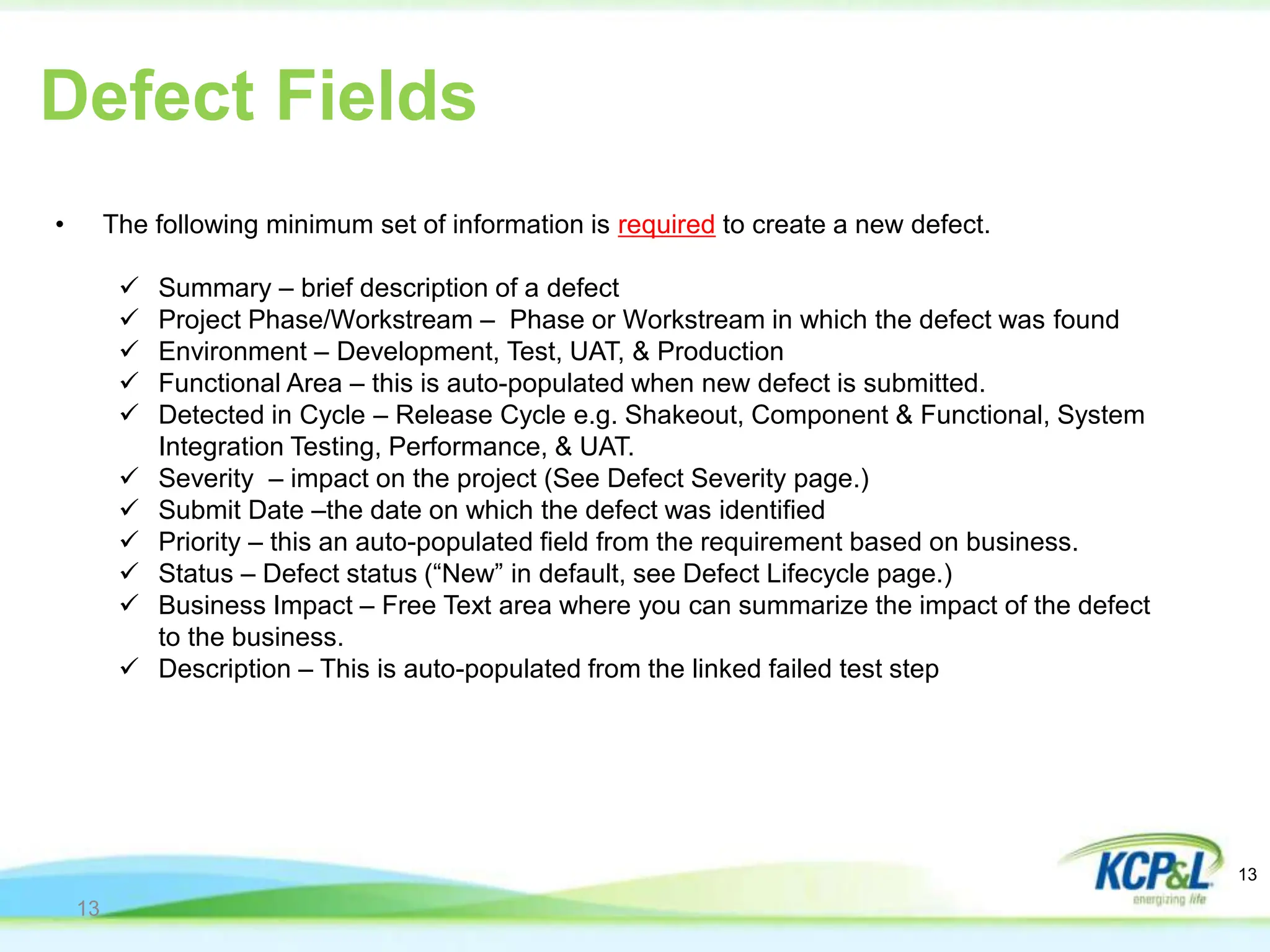 Defect Fields

• The following minimum set of information is required to create a new defect.

✓ Summary – brief description of a defect
✓ Project Phase/Workstream – Phase or Workstream in which the defect was found
✓ Environment – Development, Test, UAT, & Production
✓ Functional Area – this is auto-populated when new defect is submitted.
✓ Detected in Cycle – Release Cycle e.g. Shakeout, Component & Functional, System Integration Testing, Performance, & UAT.
✓ Severity – impact on the project (See Defect Severity page.)
✓ Submit Date –the date on which the defect was identified
✓ Priority – this an auto-populated field from the requirement based on business.
✓ Status – Defect status (“New” in default, see Defect Lifecycle page.)
✓ Business Impact – Free Text area where you can summarize the impact of the defect to the business.
✓ Description – This is auto-populated from the linked failed test step

13

KCP&L
energizing life

13